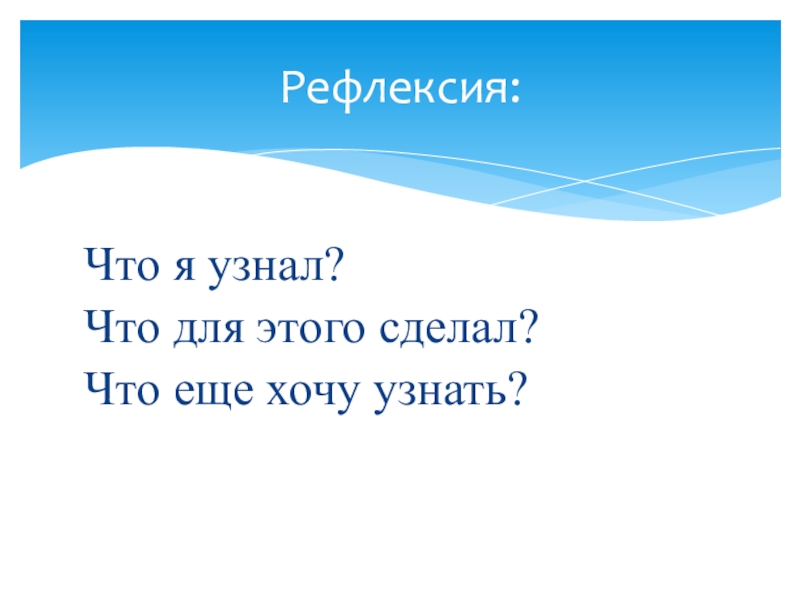 Рефлексия:

Что я узнал?
Что для этого сделал?
Что еще хочу узнать?